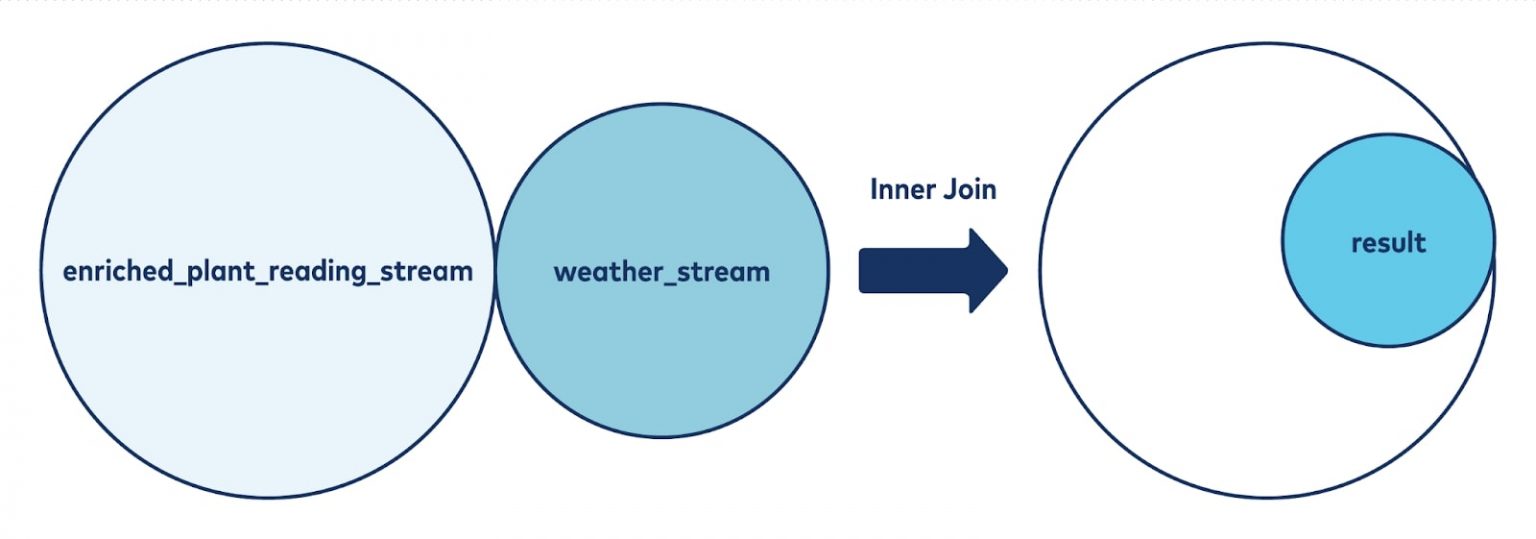 enriched_plant_reading_stream

weather_stream

Inner Join

result